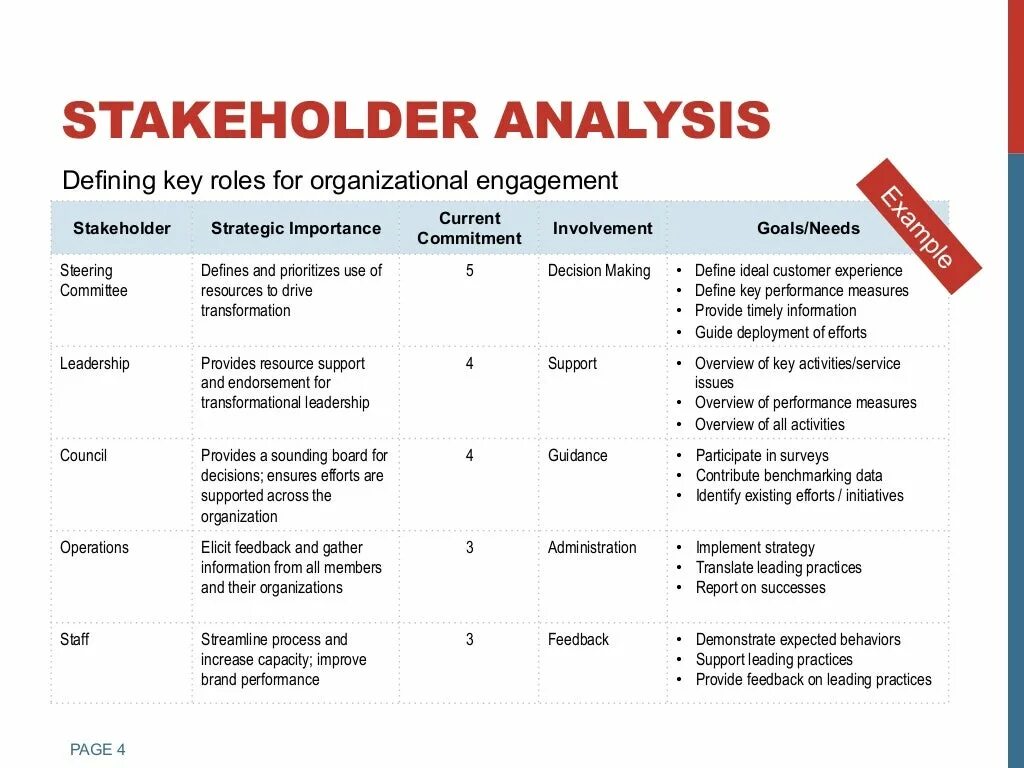 STAKEHOLDER ANALYSIS

Defining key roles for organizational engagement

Example

| Stakeholder | Strategic Importance | Current Commitment | Involvement | Goals/Needs |
|---|---|---|---|---|
| Steering Committee | Defines and prioritizes use of resources to drive transformation | 5 | Decision Making | • Define ideal customer experience • Define key performance measures • Provide timely information • Guide deployment of efforts |
| Leadership | Provides resource support and endorsement for transformational leadership | 4 | Support | • Overview of key activities/service issues • Overview of performance measures • Overview of all activities |
| Council | Provides a sounding board for decisions; ensures efforts are supported across the organization | 4 | Guidance | • Participate in surveys • Contribute benchmarking data • Identify existing efforts / initiatives |
| Operations | Elicit feedback and gather information from all members and their organizations | 3 | Administration | • Implement strategy • Translate leading practices • Report on successes |
| Staff | Streamline process and increase capacity; improve brand performance | 3 | Feedback | • Demonstrate expected behaviors • Support leading practices • Provide feedback on leading practices |

PAGE 4